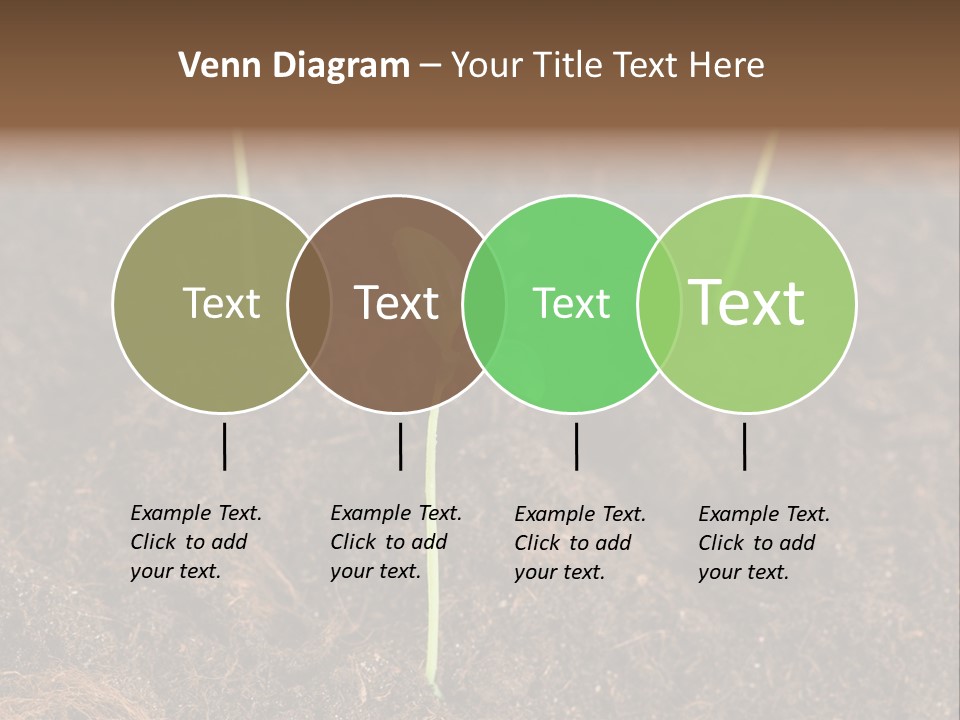 Venn Diagram – Your Title Text Here

Text

Text

Text

Text

Example Text. Click to add your text.

Example Text. Click to add your text.

Example Text. Click to add your text.

Example Text. Click to add your text.